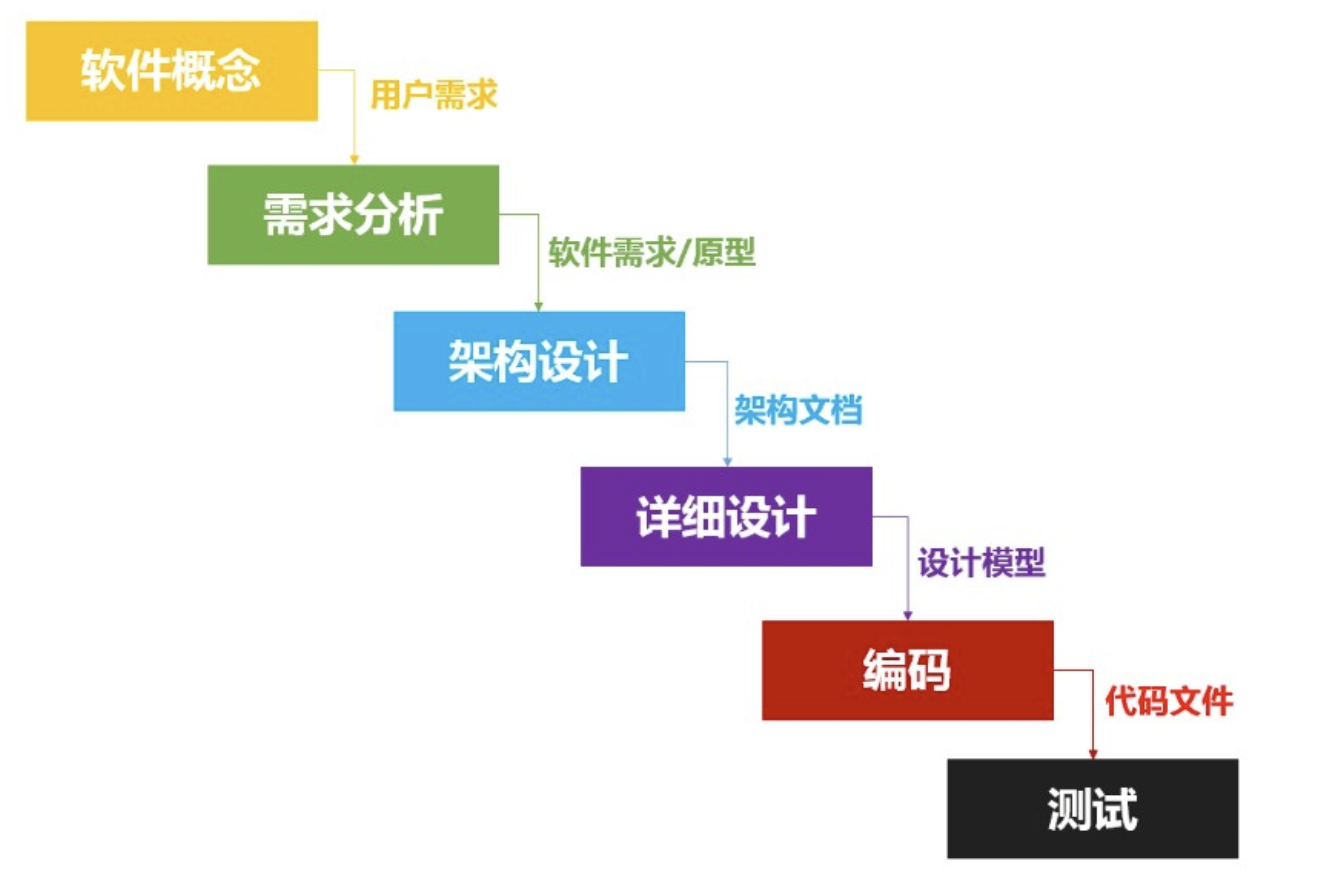 软件概念

用户需求

需求分析

软件需求/原型

架构设计

架构文档

详细设计

设计模型

编码

代码文件

测试